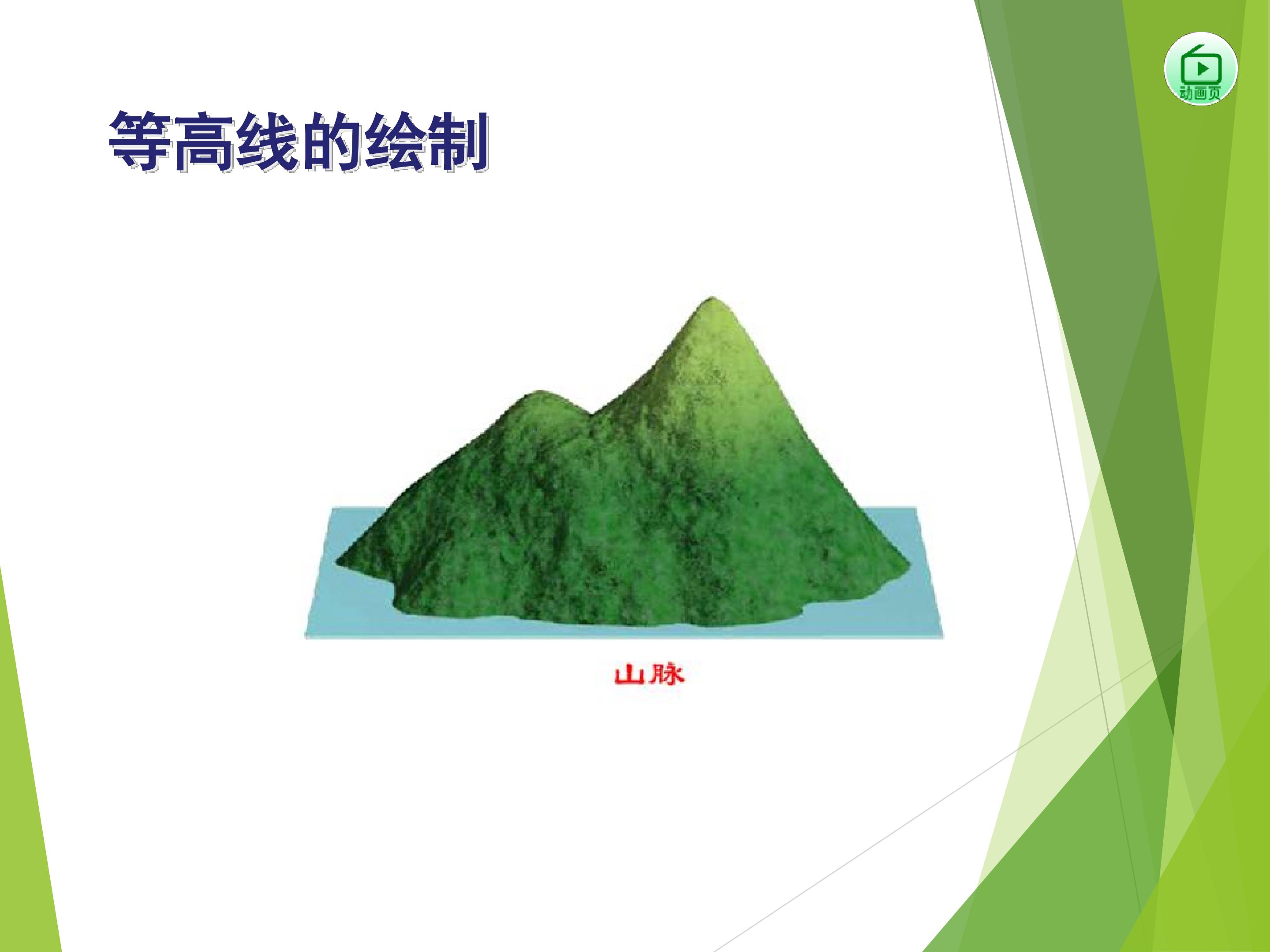 动画页

等高线的绘制

山脉